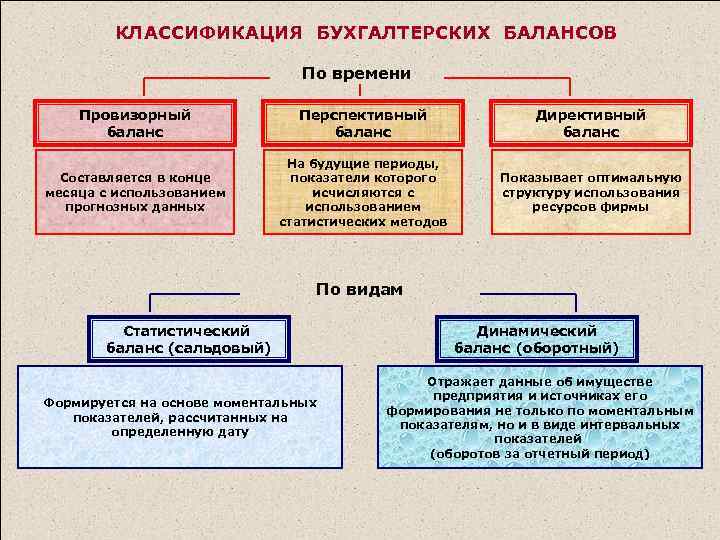 КЛАССИФИКАЦИЯ БУХГАЛТЕРСКИХ БАЛАНСОВ

По времени

Провизорный баланс

Составляется в конце месяца с использованием прогнозных данных

Перспективный баланс

На будущие периоды, показатели которого исчисляются с использованием статистических методов

Директивный баланс

Показывает оптимальную структуру использования ресурсов фирмы

По видам

Статистический баланс (сальдовый)

Формируется на основе моментальных показателей, рассчитанных на определенную дату

Динамический баланс (оборотный)

Отражает данные об имуществе предприятия и источниках его формирования не только по моментальным показателям, но и в виде интервальных показателей (оборотов за отчетный период)